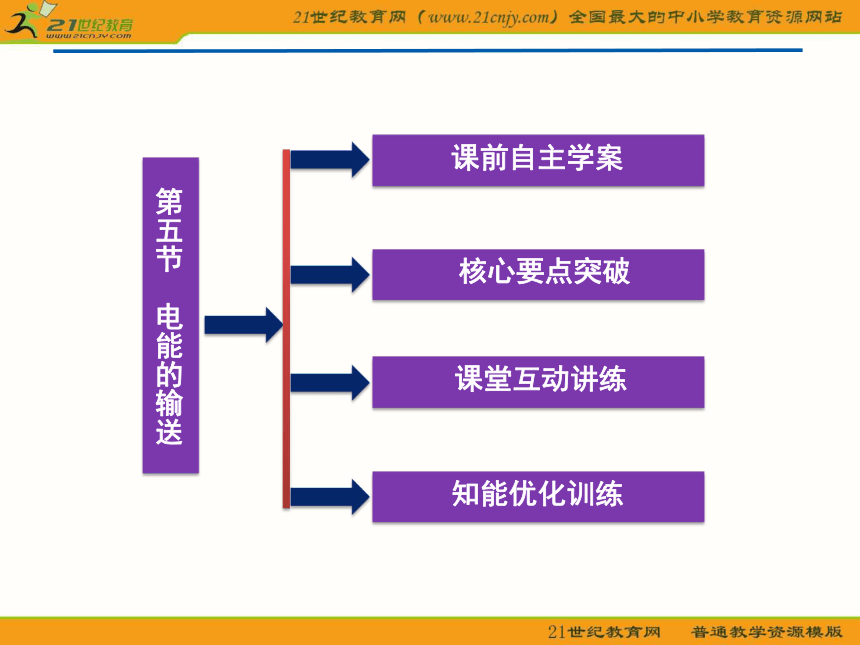 21世纪教育
www.21cnjy.com

21世纪教育网（www.21cnjy.com）全国最大的中小学教育资源网站

第五节 电能的输送

课前自主学案

核心要点突破

课堂互动讲练

知能优化训练

21世纪教育网 普通教学资源模版